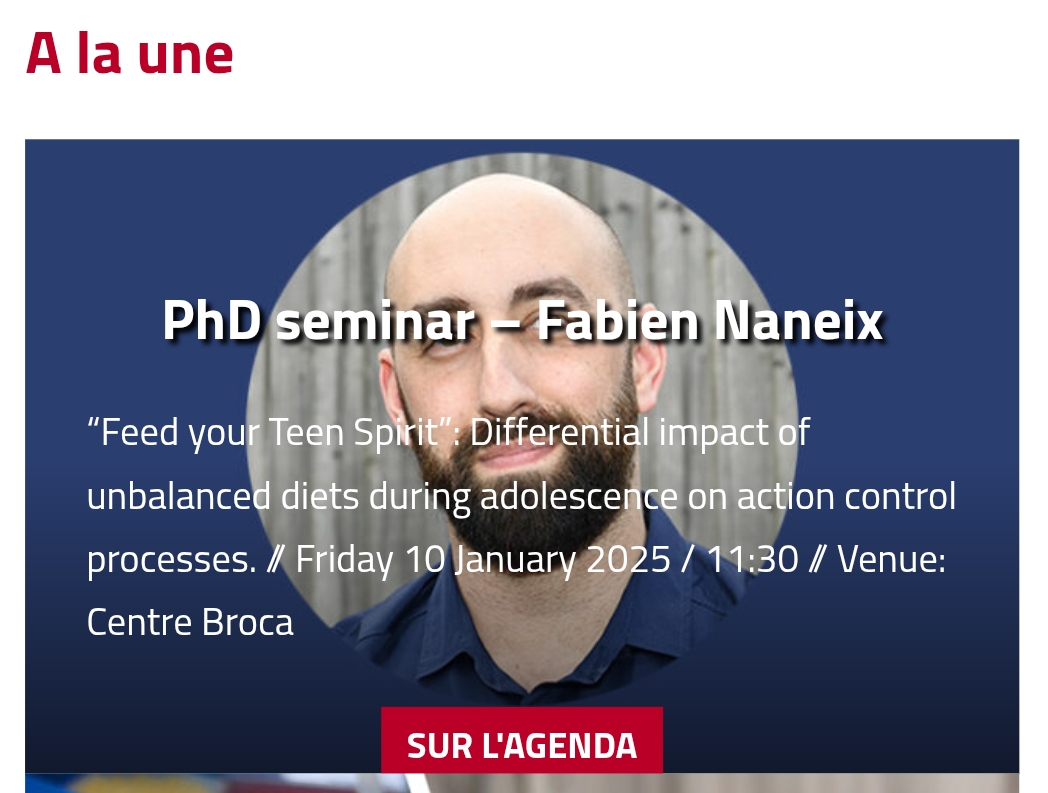 A la une

PhD seminar – Fabien Naneix

“Feed your Teen Spirit”: Differential impact of unbalanced diets during adolescence on action control processes. // Friday 10 January 2025 / 11:30 // Venue: Centre Broca

SUR L'AGENDA